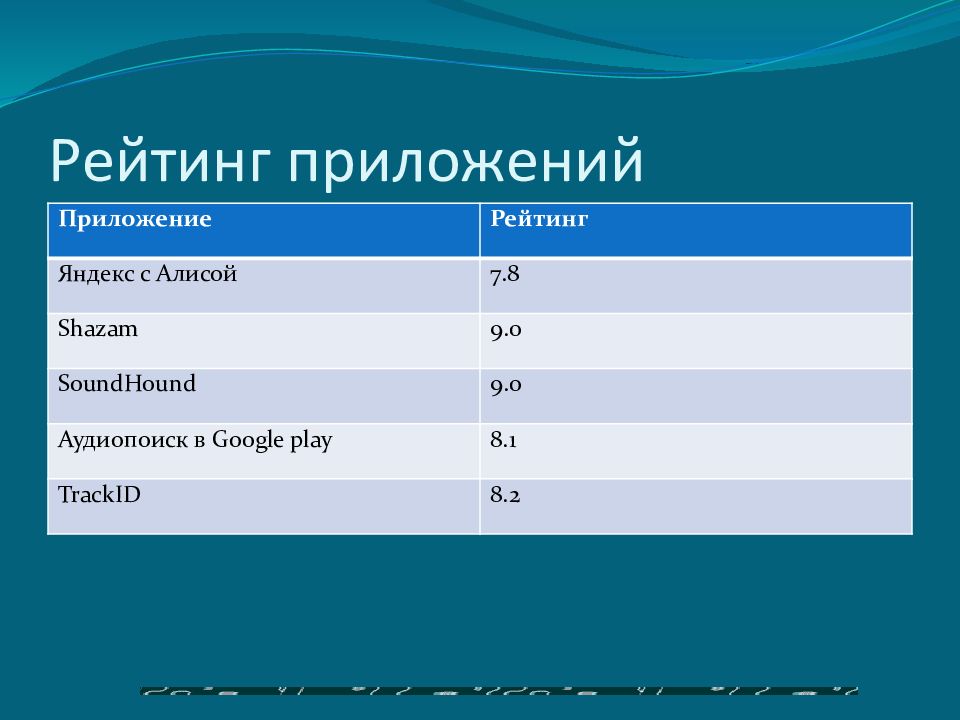 Рейтинг приложений

| Приложение | Рейтинг |
|---|---|
| Яндекс с Алисой | 7.8 |
| Shazam | 9.0 |
| SoundHound | 9.0 |
| Аудиопоиск в Google play | 8.1 |
| TrackID | 8.2 |